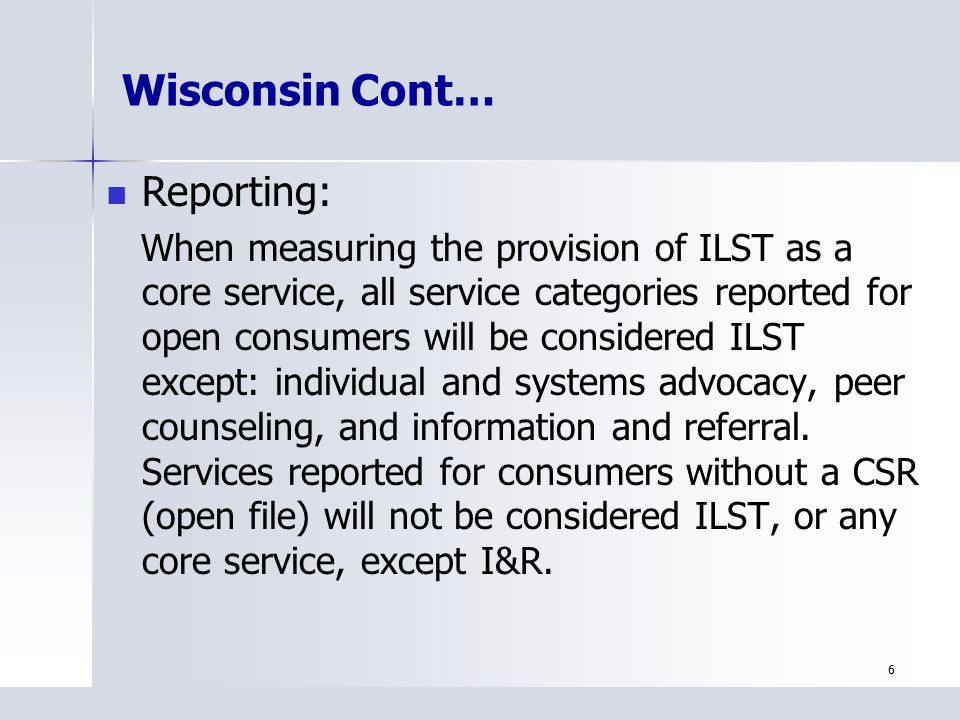 Wisconsin Cont…

Reporting:

When measuring the provision of ILST as a core service, all service categories reported for open consumers will be considered ILST except: individual and systems advocacy, peer counseling, and information and referral. Services reported for consumers without a CSR (open file) will not be considered ILST, or any core service, except I&R.

6